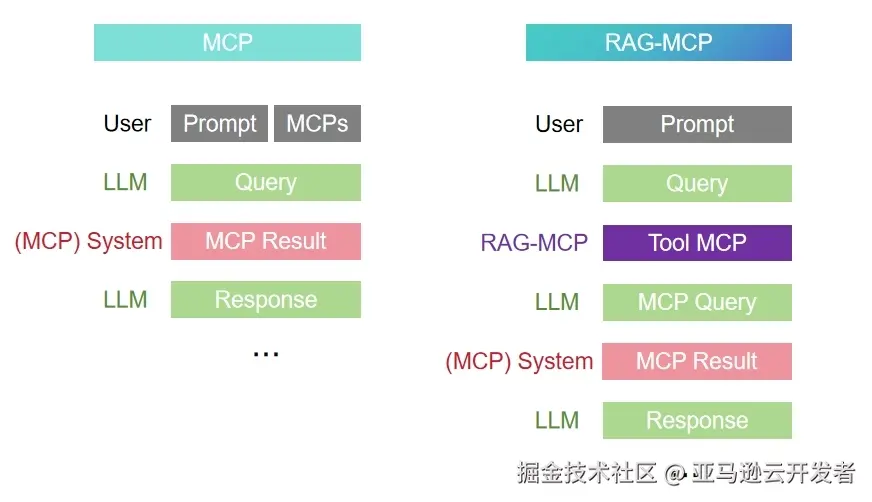 MCP

User Prompt MCPs

LLM Query

(MCP) System MCP Result

LLM Response

...

RAG-MCP

User Prompt

LLM Query

RAG-MCP Tool MCP

LLM MCP Query

(MCP) System MCP Result

LLM Response

掘金技术社区 @ 亚马逊云开发者